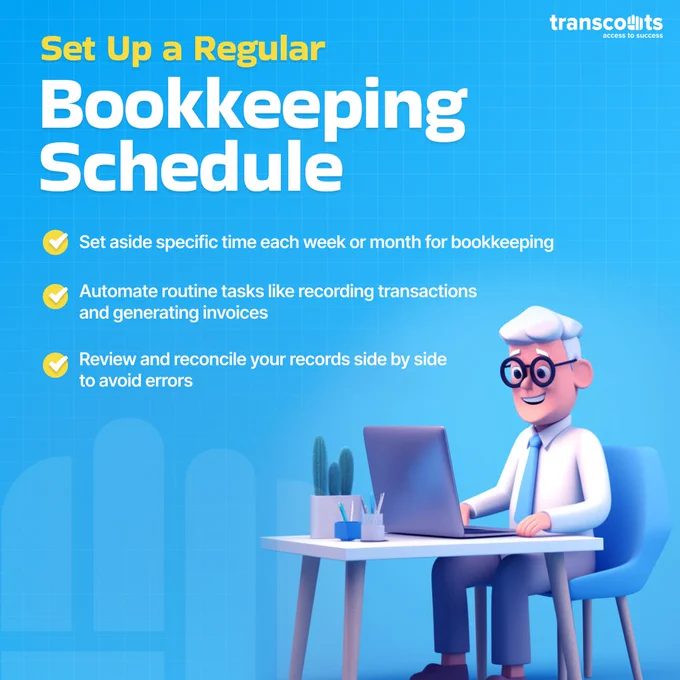 transcounts
access to success

Set Up a Regular
Bookkeeping Schedule

Set aside specific time each week or month for bookkeeping

Automate routine tasks like recording transactions and generating invoices

Review and reconcile your records side by side to avoid errors